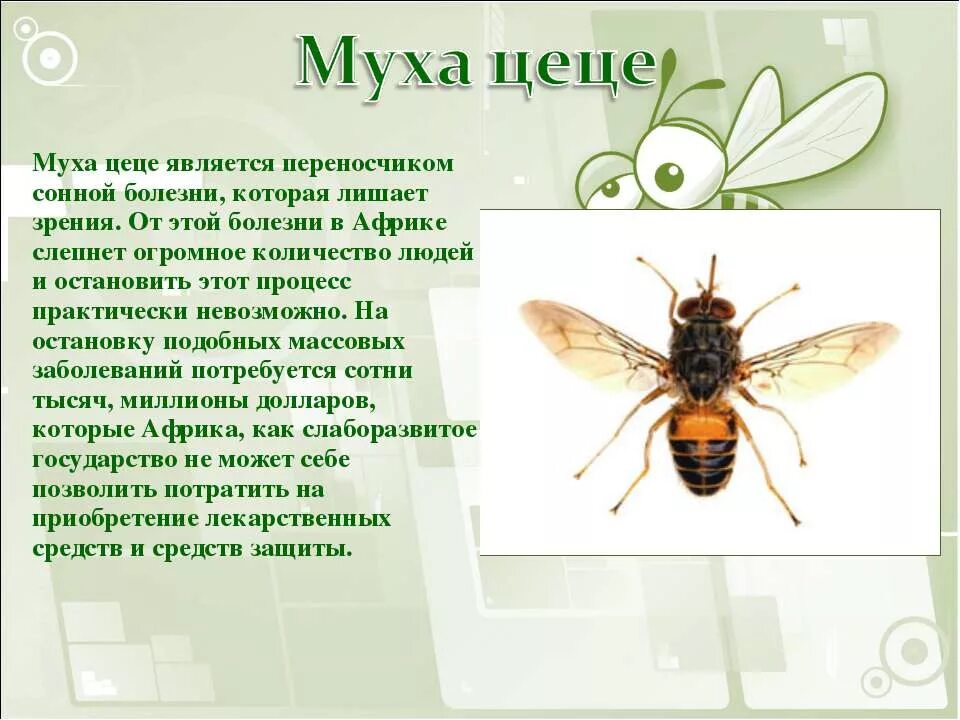 Муха цеце

Муха цеце является переносчиком сонной болезни, которая лишает зрения. От этой болезни в Африке слепнет огромное количество людей и остановить этот процесс практически невозможно. На остановку подобных массовых заболеваний потребуется сотни тысяч, миллионы долларов, которые Африка, как слаборазвитое государство не может себе позволить потратить на приобретение лекарственных средств и средств защиты.